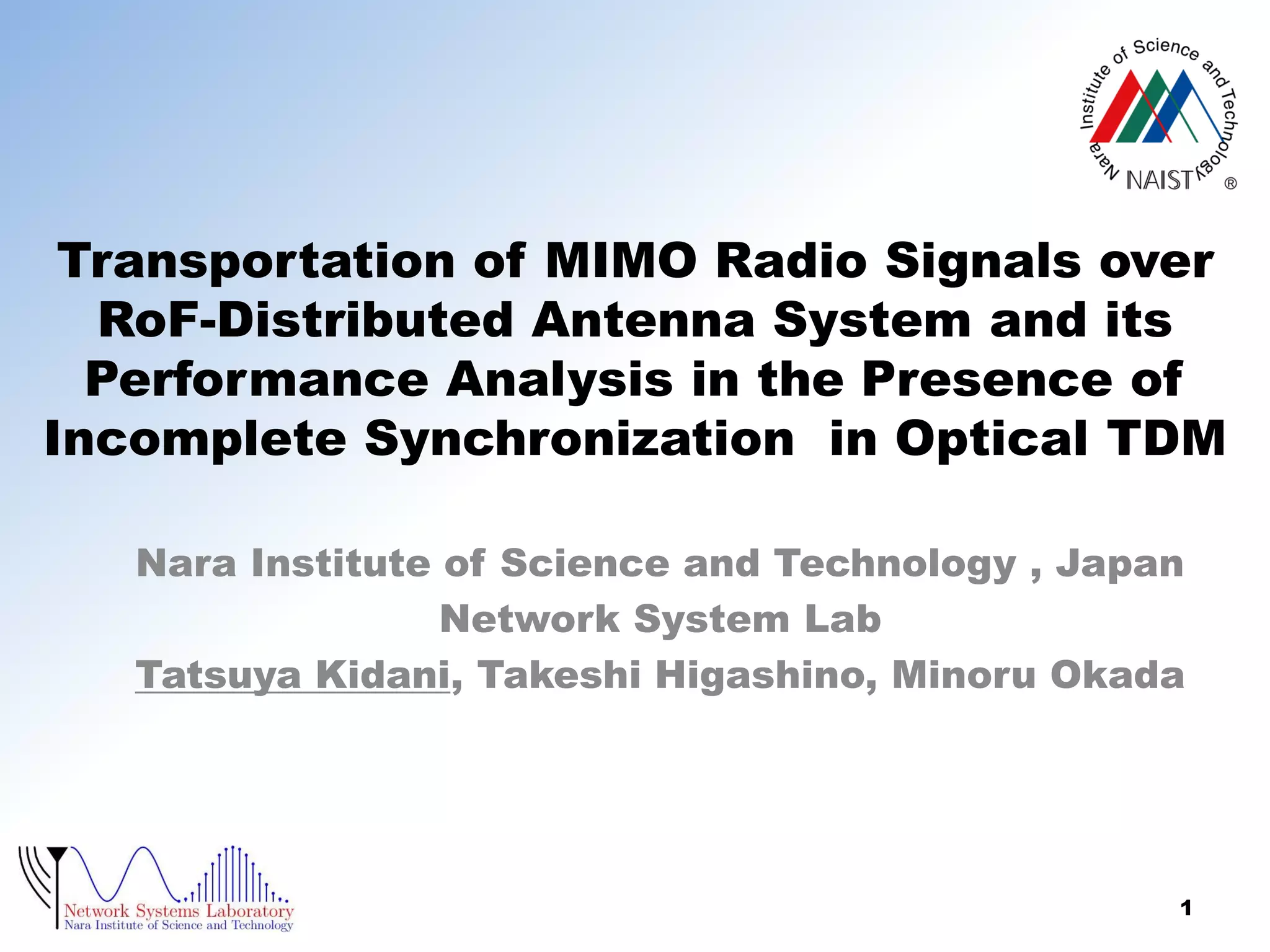 Nara Institute of Science and Technology
NAIST ®

Transportation of MIMO Radio Signals over RoF-Distributed Antenna System and its Performance Analysis in the Presence of Incomplete Synchronization in Optical TDM

Nara Institute of Science and Technology , Japan
Network System Lab
Tatsuya Kidani, Takeshi Higashino, Minoru Okada

Network Systems Laboratory
Nara Institute of Science and Technology

1